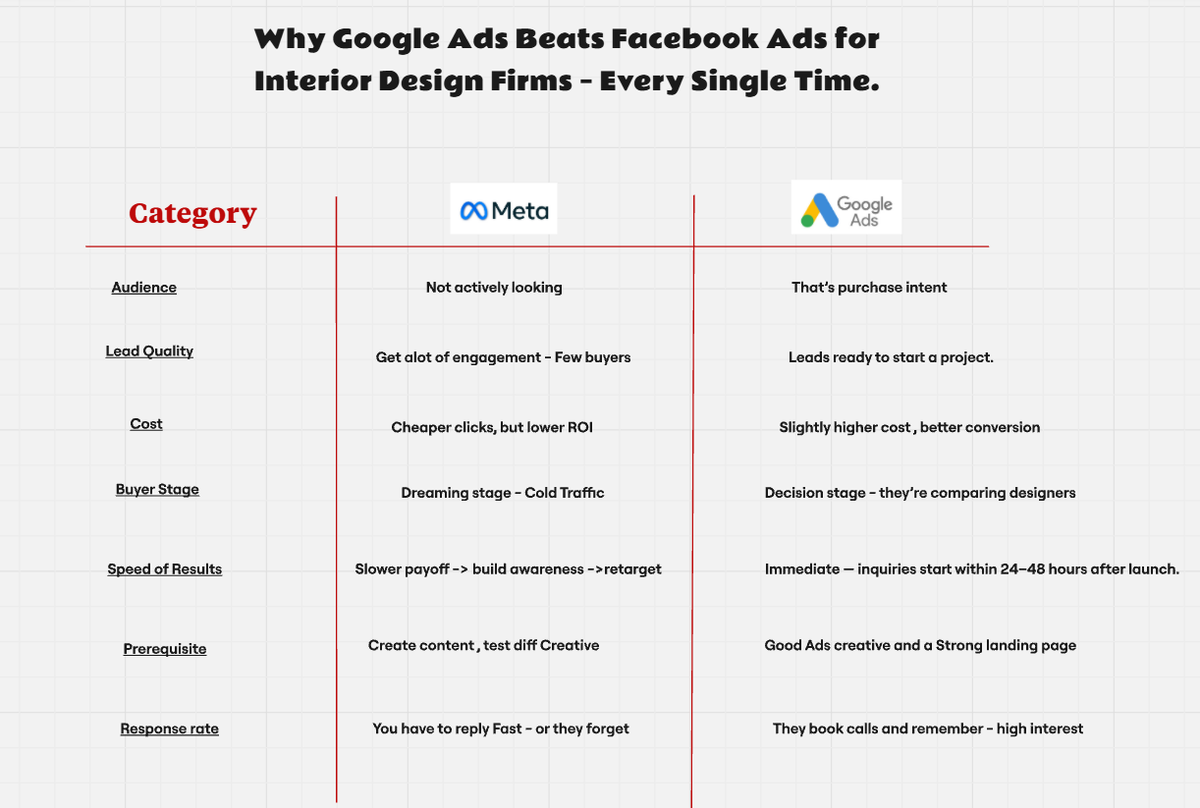 Why Google Ads Beats Facebook Ads for Interior Design Firms - Every Single Time.

| Category | Meta | Google Ads |
|---|---|---|
| Audience | Not actively looking | That's purchase intent |
| Lead Quality | Get alot of engagement - Few buyers | Leads ready to start a project. |
| Cost | Cheaper clicks, but lower ROI | Slightly higher cost , better conversion |
| Buyer Stage | Dreaming stage - Cold Traffic | Decision stage - they're comparing designers |
| Speed of Results | Slower payoff -> build awareness ->retarget | Immediate — inquiries start within 24–48 hours after launch. |
| Prerequisite | Create content , test diff Creative | Good Ads creative and a Strong landing page |
| Response rate | You have to reply Fast - or they forget | They book calls and remember - high interest |